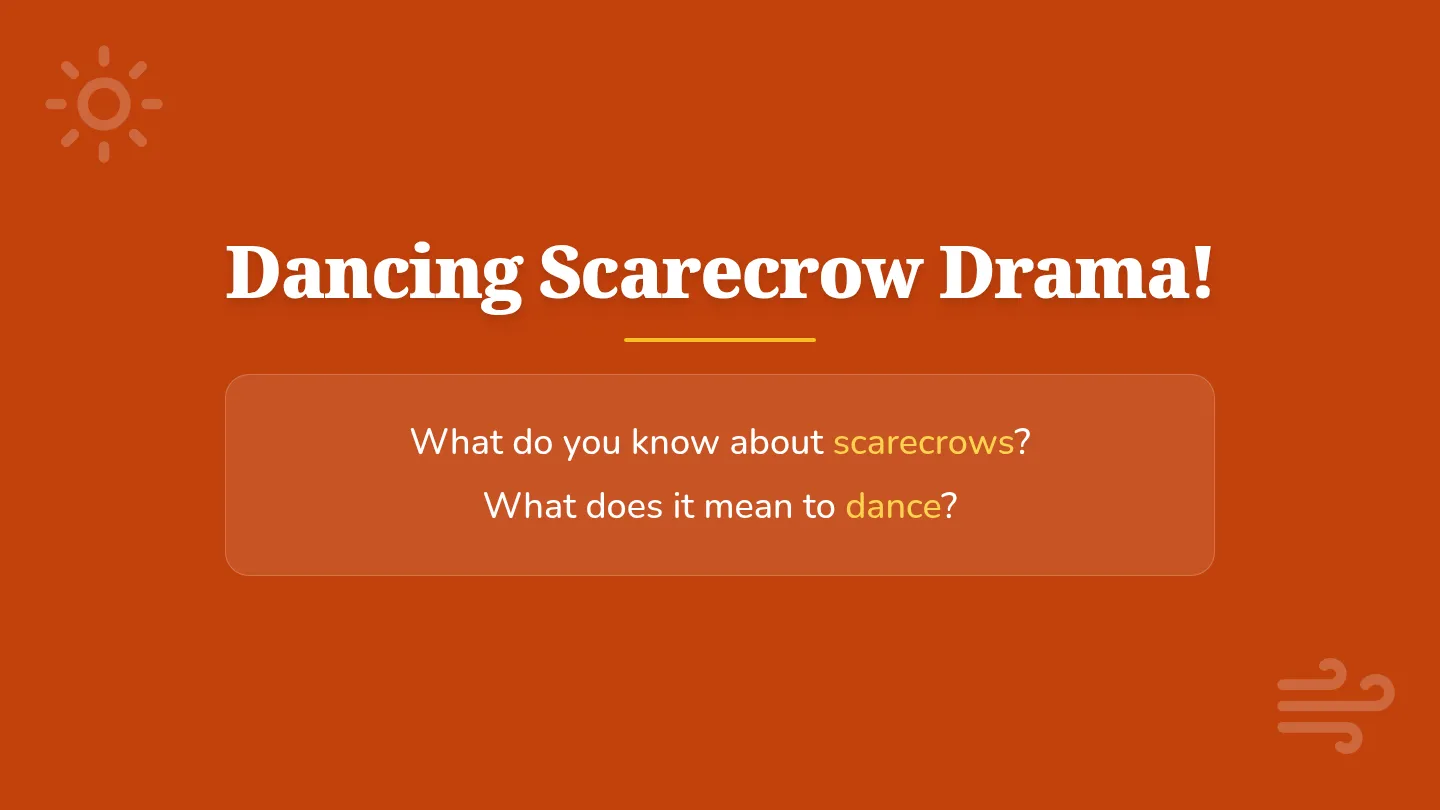 Dancing Scarecrow Drama!

What do you know about scarecrows?

What does it mean to dance?